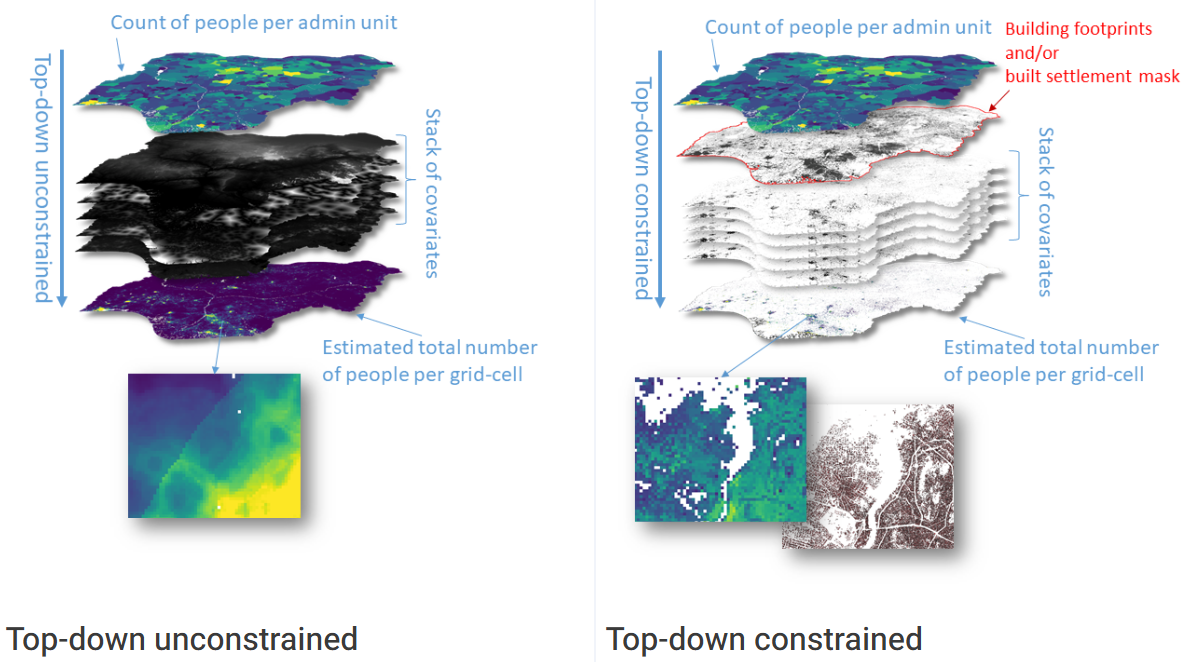 Count of people per admin unit

Top-down unconstrained

Stack of covariates

Estimated total number of people per grid-cell

Top-down unconstrained

Count of people per admin unit

Building footprints and/or built settlement mask

Top-down constrained

Stack of covariates

Estimated total number of people per grid-cell

Top-down constrained